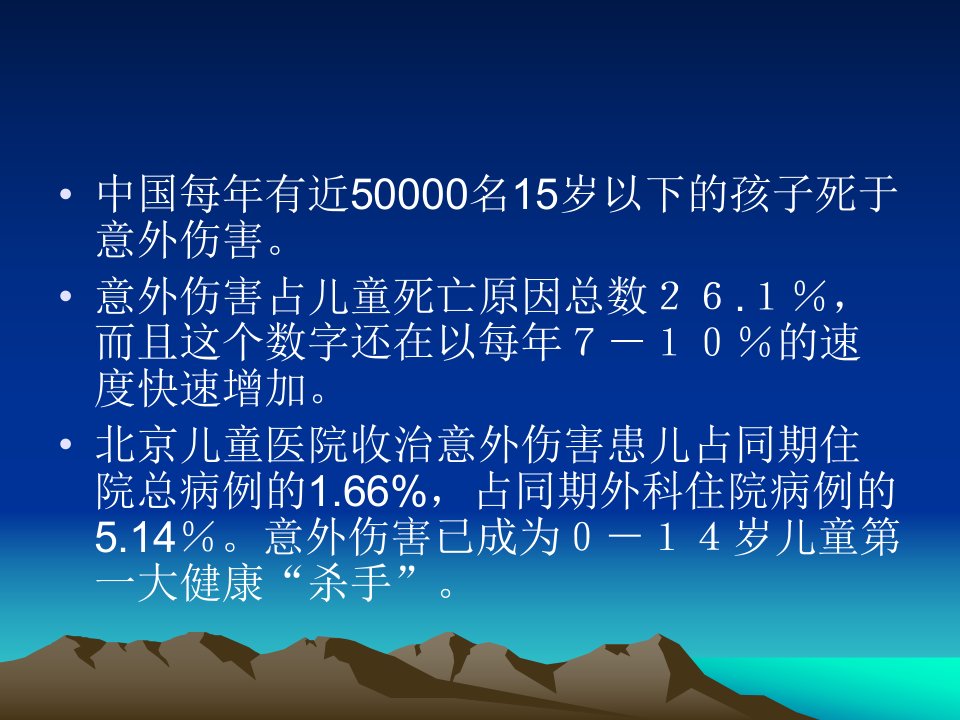 • 中国每年有近50000名15岁以下的孩子死于意外伤害。

• 意外伤害占儿童死亡原因总数２６.１％，而且这个数字还在以每年７－１０％的速度快速增加。

• 北京儿童医院收治意外伤害患儿占同期住院总病例的1.66%，占同期外科住院病例的5.14％。意外伤害已成为０－１４岁儿童第一大健康“杀手”。